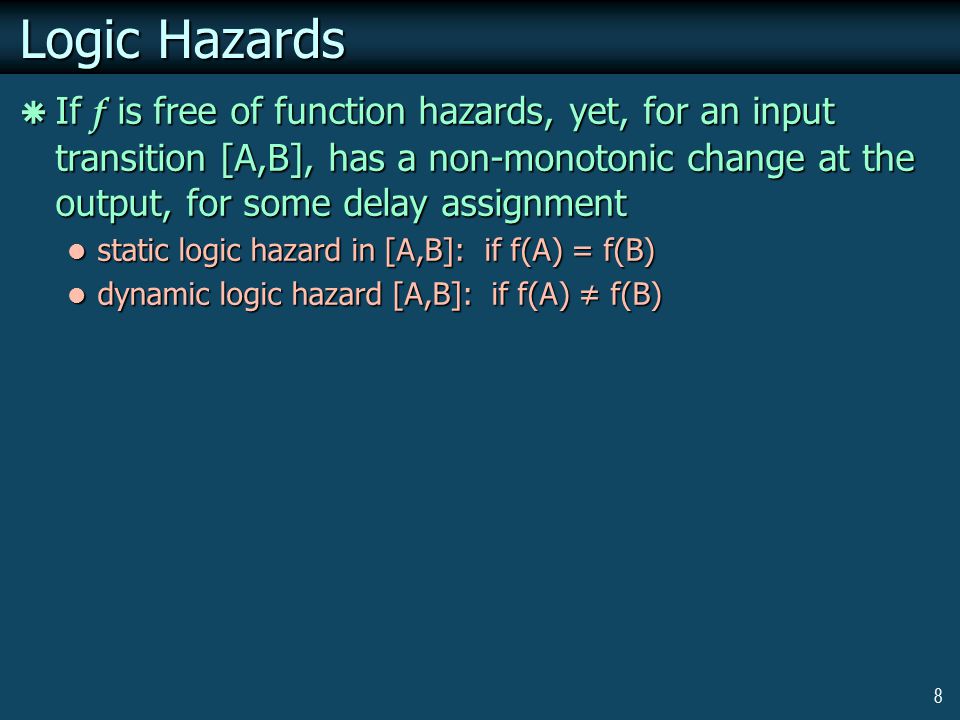 Logic Hazards

If $f$ is free of function hazards, yet, for an input transition [A,B], has a non-monotonic change at the output, for some delay assignment

- static logic hazard in [A,B]: if f(A) = f(B)
- dynamic logic hazard [A,B]: if f(A) ≠ f(B)

8